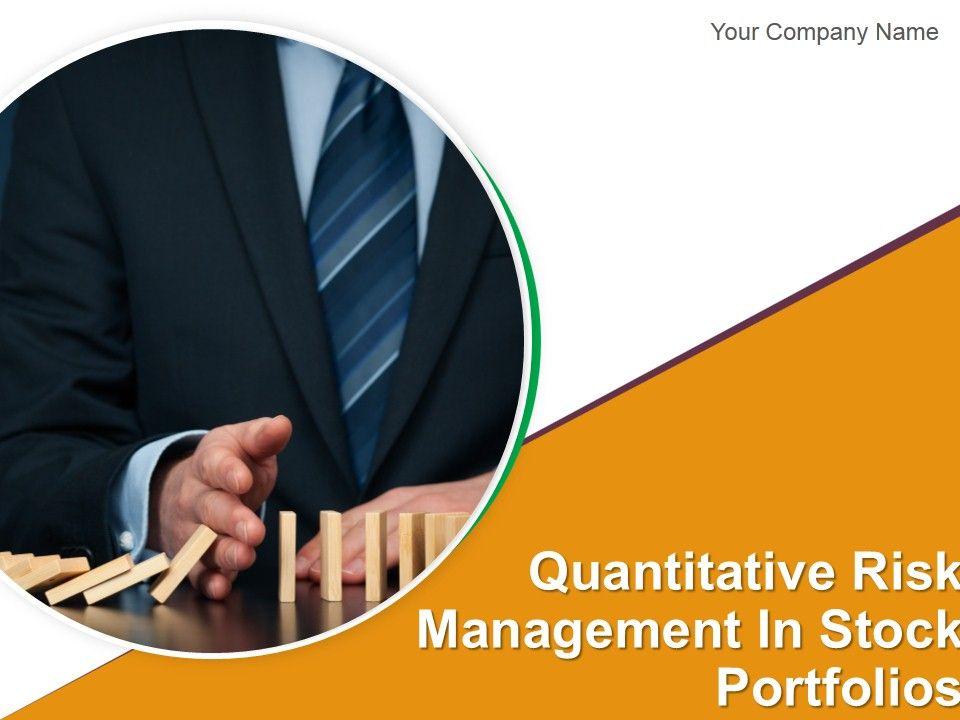 Your Company Name

Quantitative Risk Management In Stock Portfolios